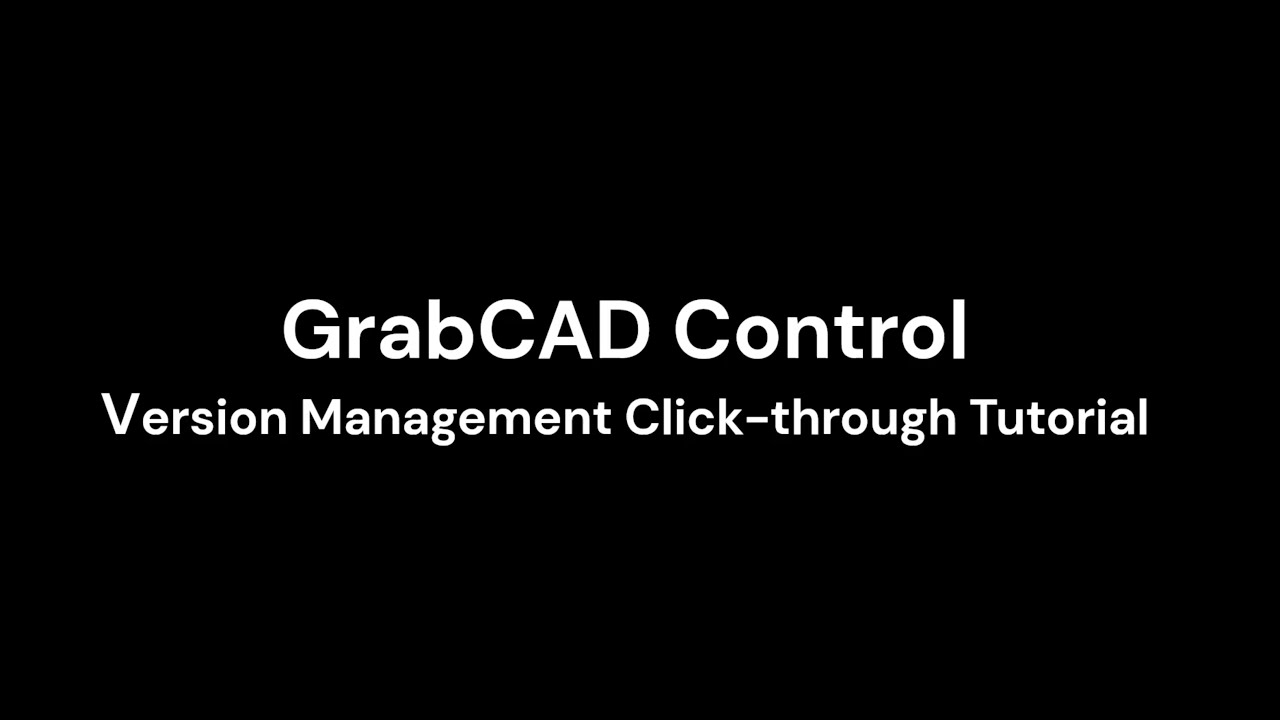 GrabCAD Control
Version Management Click-through Tutorial